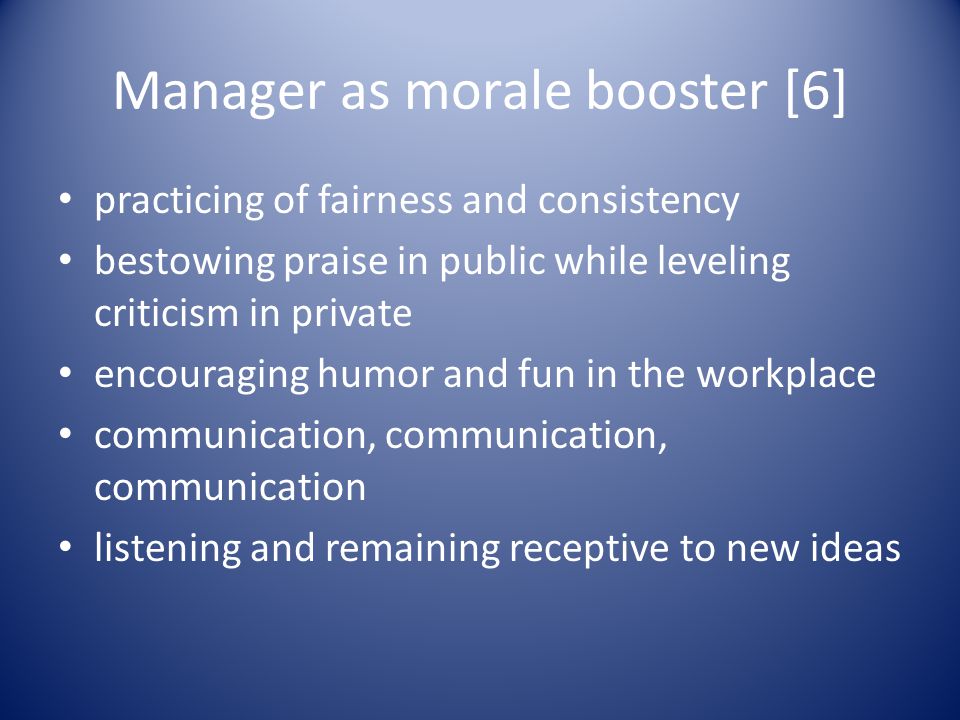 Manager as morale booster [6]

• practicing of fairness and consistency
• bestowing praise in public while leveling criticism in private
• encouraging humor and fun in the workplace
• communication, communication, communication
• listening and remaining receptive to new ideas